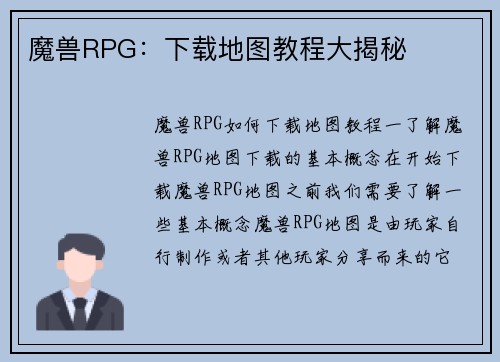 魔兽RPG：下载地图教程大揭秘

魔兽RPG如何下载地图教程一了解魔兽RPG地图下载的基本概念在开始下载魔兽RPG地图之前我们需要了解一些基本概念魔兽RPG地图是由玩家自行制作或者其他玩家分享而来的它